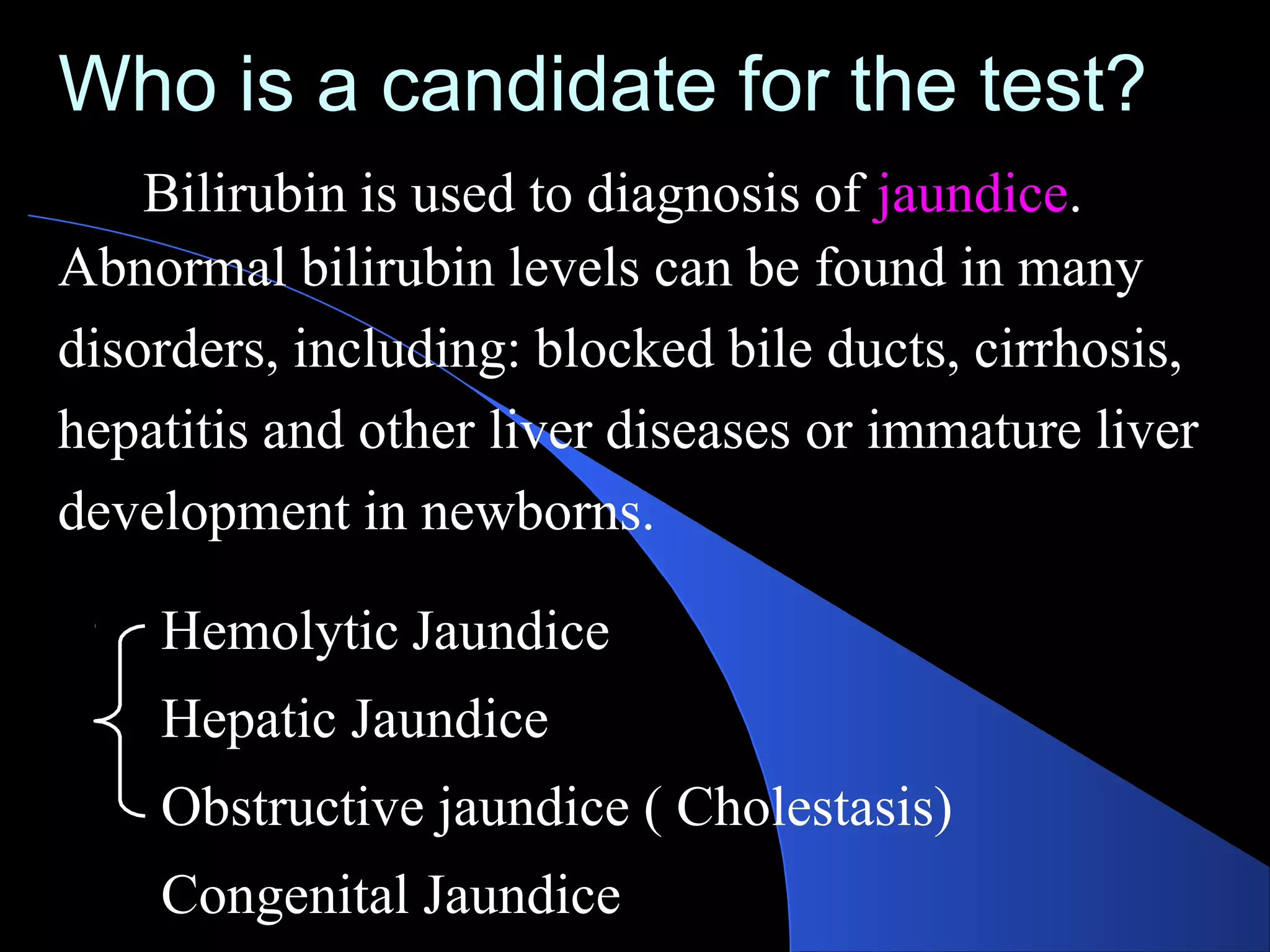 Who is a candidate for the test?

Bilirubin is used to diagnosis of jaundice. Abnormal bilirubin levels can be found in many disorders, including: blocked bile ducts, cirrhosis, hepatitis and other liver diseases or immature liver development in newborns.

Hemolytic Jaundice

Hepatic Jaundice

Obstructive jaundice ( Cholestasis)

Congenital Jaundice